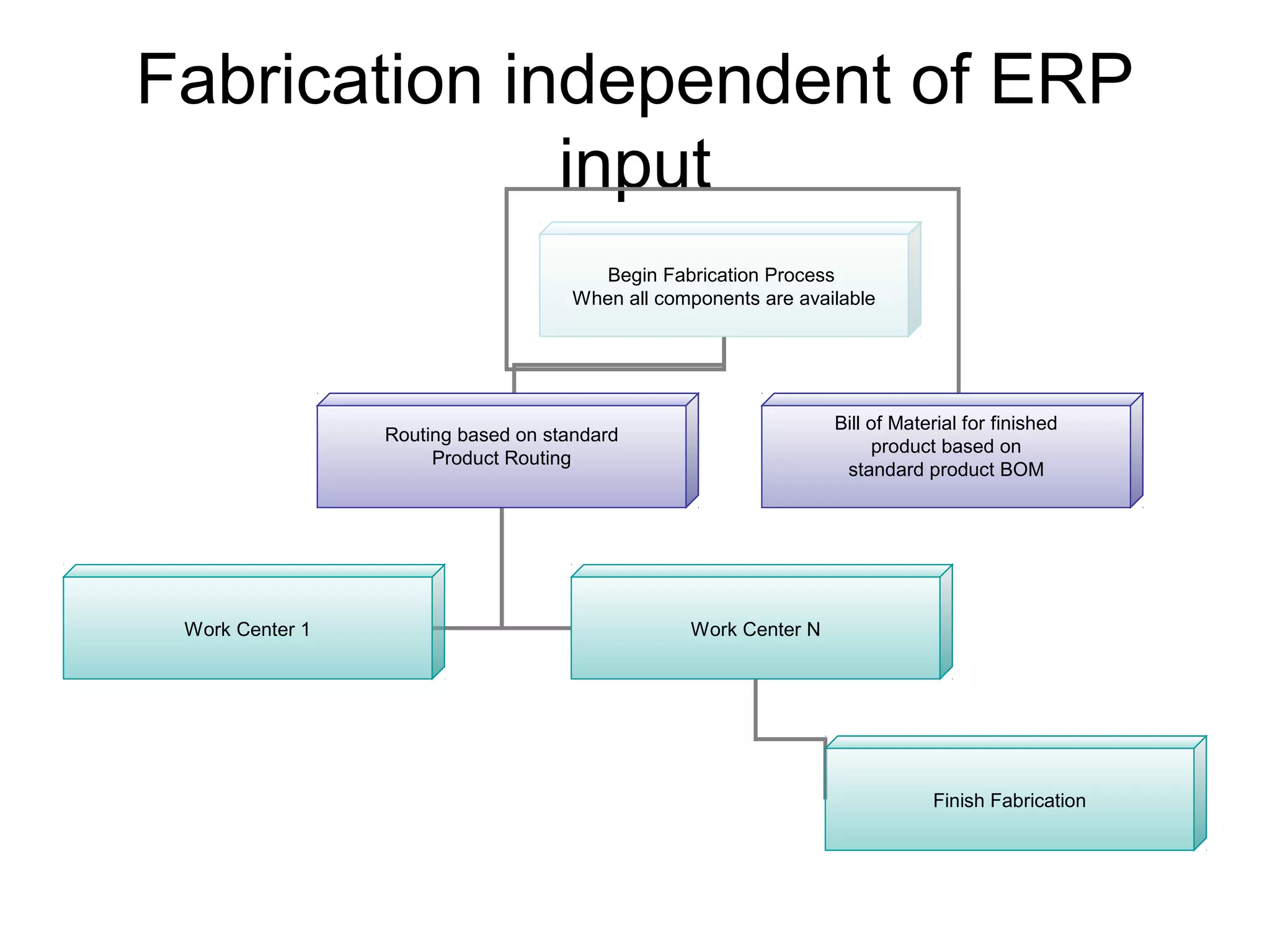 Fabrication independent of ERP input

Begin Fabrication Process
When all components are available

Routing based on standard Product Routing

Bill of Material for finished product based on standard product BOM

Work Center 1

Work Center N

Finish Fabrication